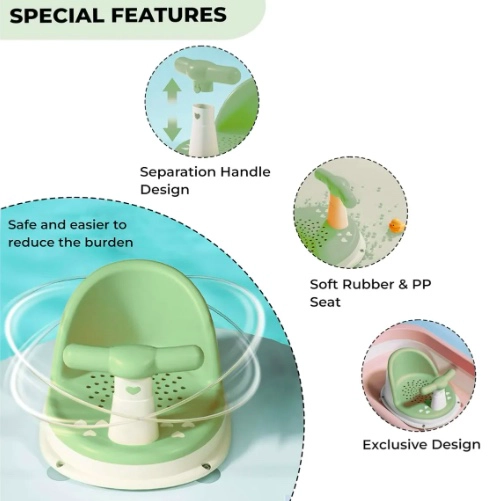 SPECIAL FEATURES

Separation Handle Design

Safe and easier to reduce the burden

Soft Rubber & PP Seat

Exclusive Design